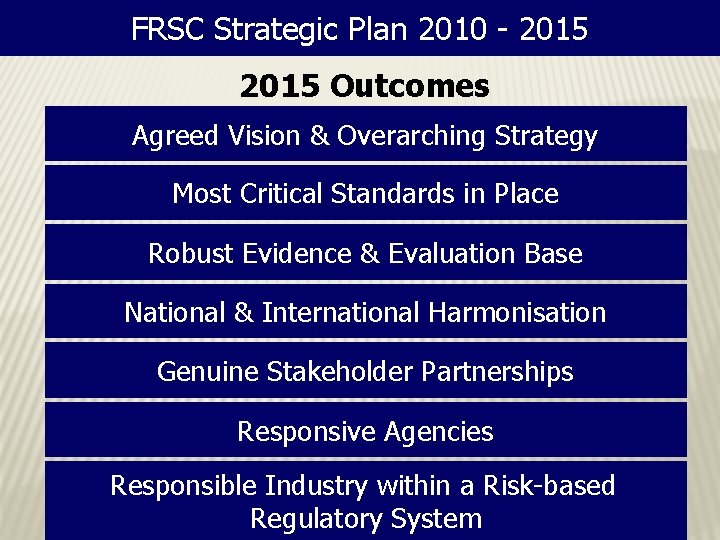 FRSC Strategic Plan 2010 - 2015

2015 Outcomes

Agreed Vision & Overarching Strategy

Most Critical Standards in Place

Robust Evidence & Evaluation Base

National & International Harmonisation

Genuine Stakeholder Partnerships

Responsive Agencies

Responsible Industry within a Risk-based Regulatory System